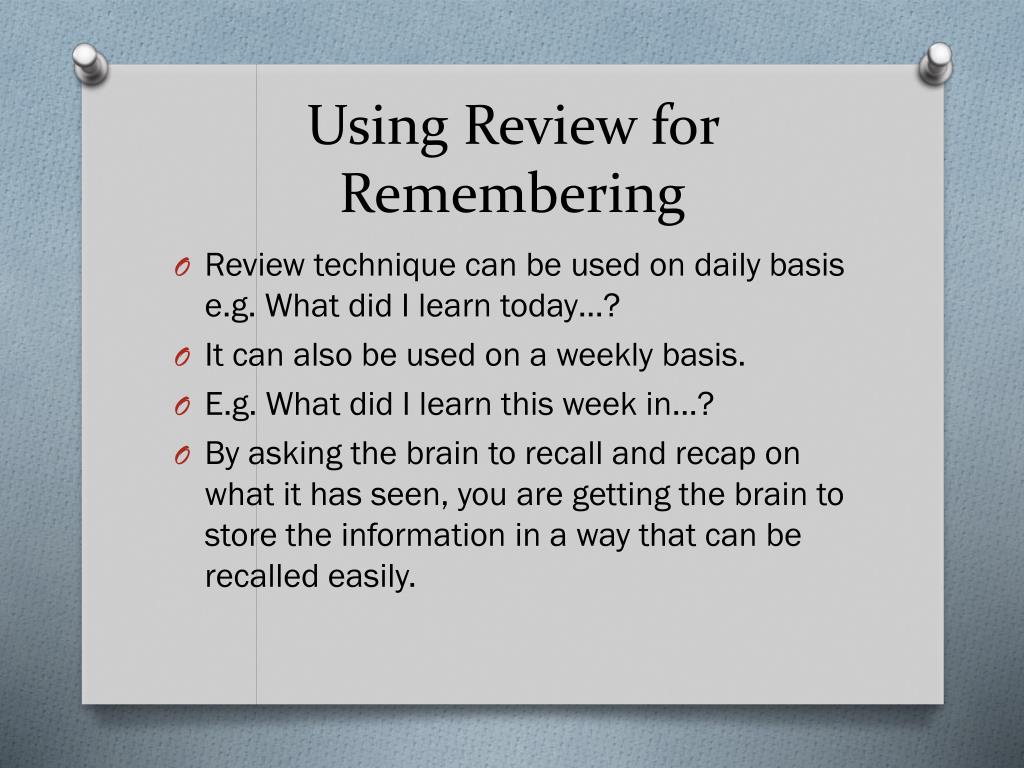 Using Review for Remembering

O Review technique can be used on daily basis e.g. What did I learn today…?
O It can also be used on a weekly basis.
O E.g. What did I learn this week in…?
O By asking the brain to recall and recap on what it has seen, you are getting the brain to store the information in a way that can be recalled easily.